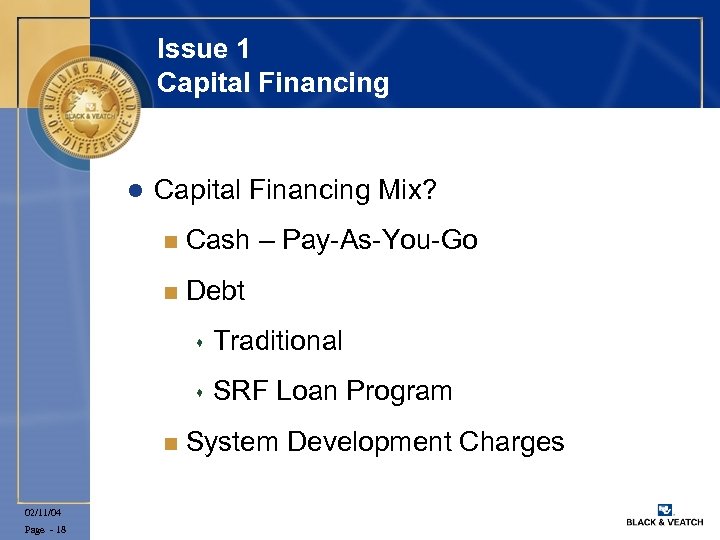 BUILDING A WORLD OF DIFFERENCE
BLACK & VEATCH

Issue 1
Capital Financing

Capital Financing Mix?

Cash – Pay-As-You-Go

Debt

Traditional

SRF Loan Program

System Development Charges

02/11/04
Page - 18

BLACK & VEATCH